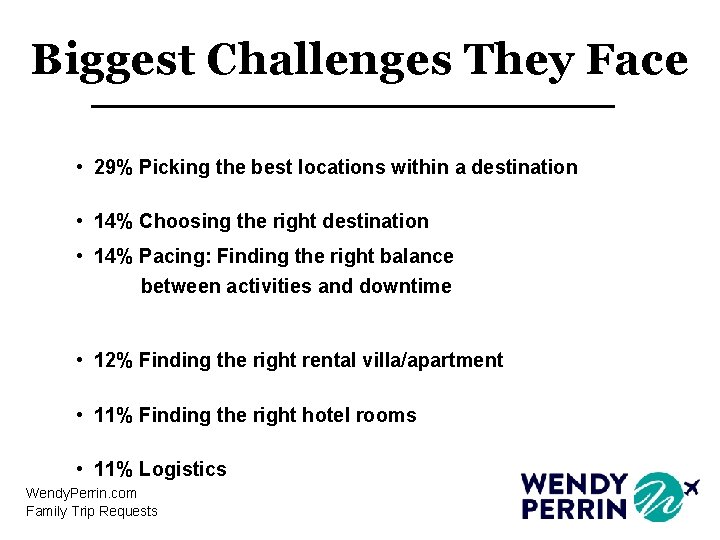 Biggest Challenges They Face

• 29% Picking the best locations within a destination

• 14% Choosing the right destination

• 14% Pacing: Finding the right balance between activities and downtime

• 12% Finding the right rental villa/apartment

• 11% Finding the right hotel rooms

• 11% Logistics

WendyPerrin.com
Family Trip Requests

WENDY PERRIN